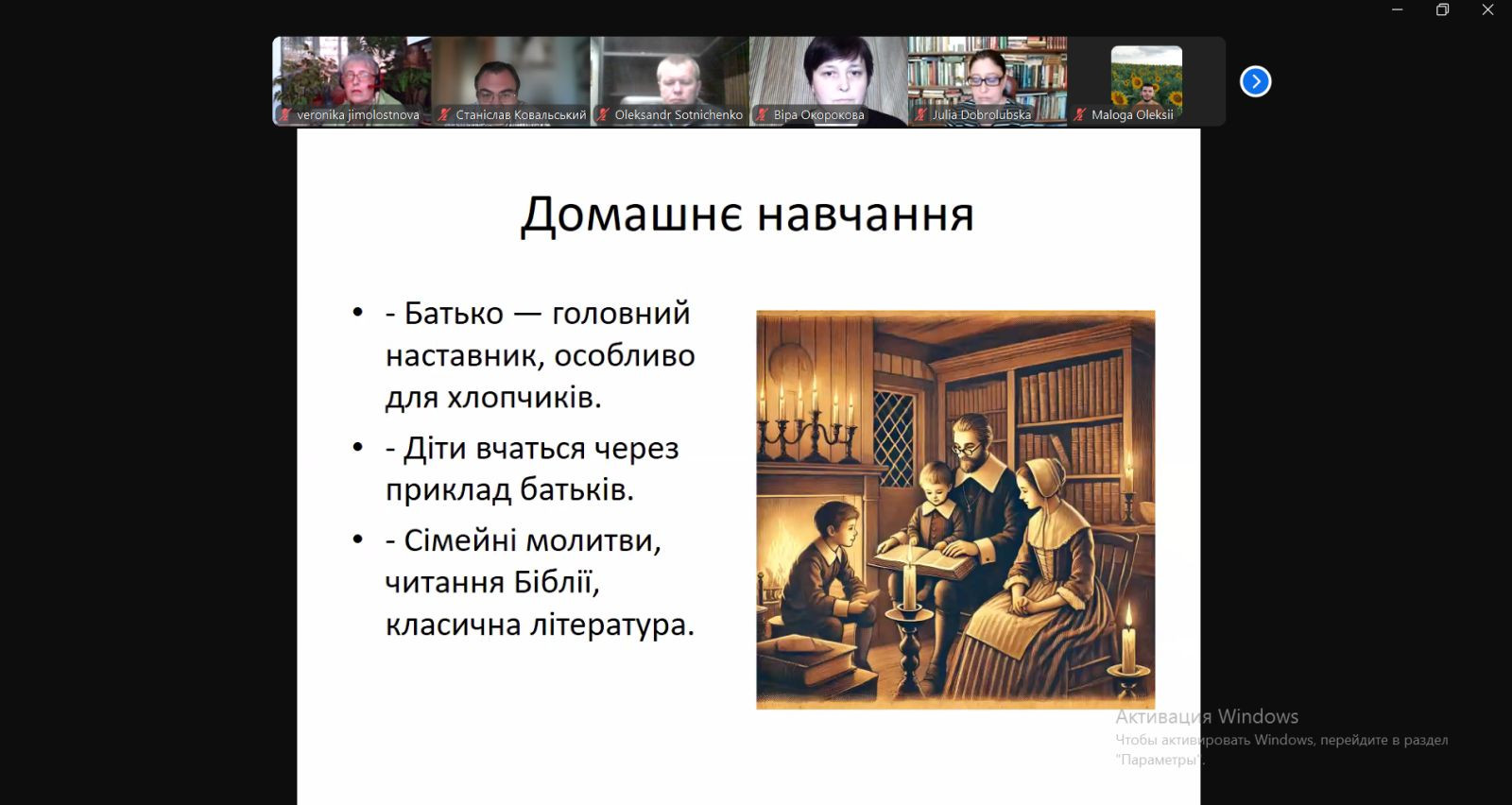 veronika jimolostnova
Станіслав Ковальський
Oleksandr Sotnichenko
Віра Окорокова
Julia Dobrolubska
Maloga Oleksii

Домашнє навчання

• - Батько — головний наставник, особливо для хлопчиків.
• - Діти вчаться через приклад батьків.
• - Сімейні молитви, читання Біблії, класична література.

Активация Windows
Чтобы активировать Windows, перейдите в раздел "Параметры".